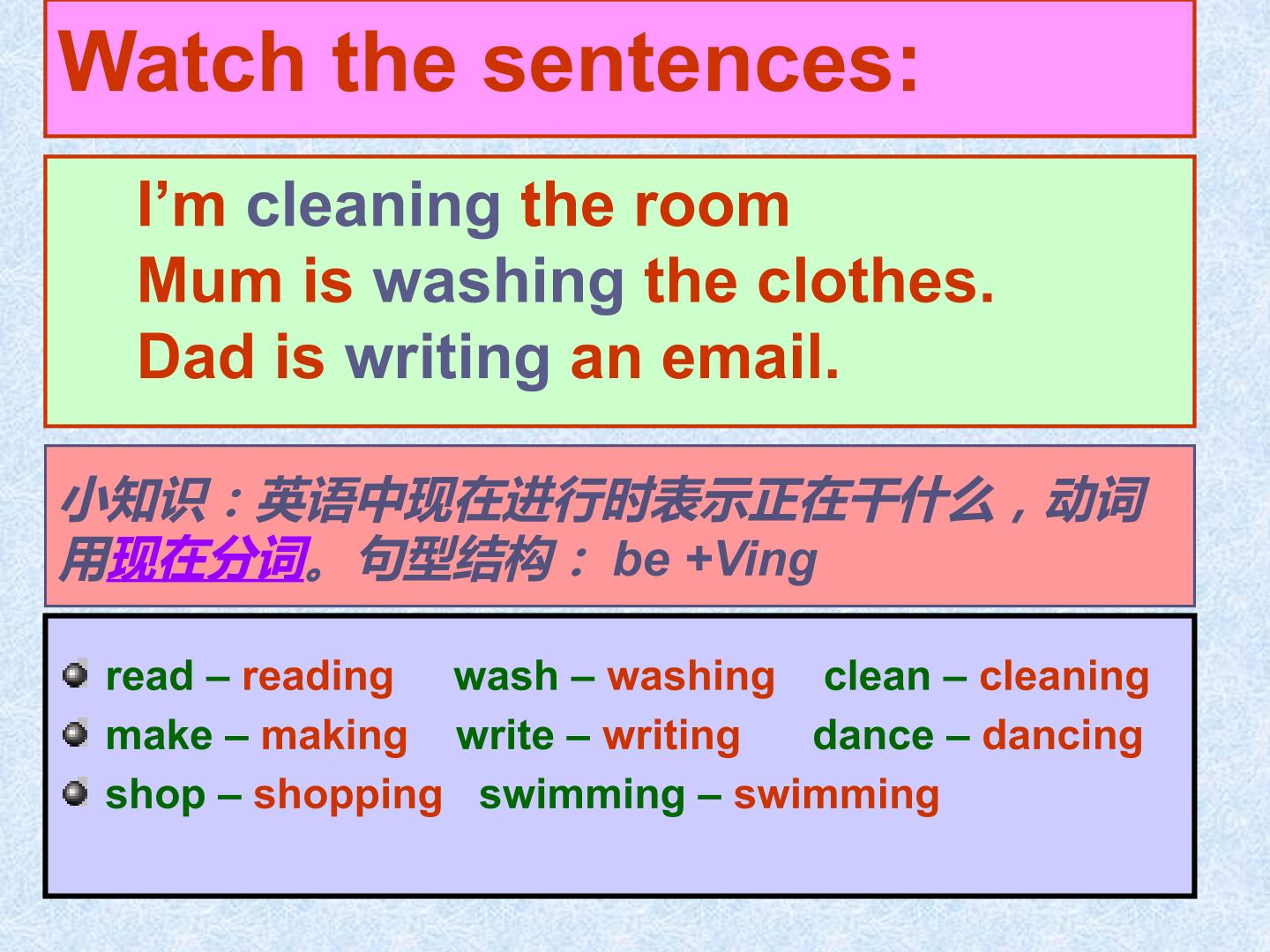 Watch the sentences:

I’m cleaning the room
Mum is washing the clothes.
Dad is writing an email.

小知识：英语中现在进行时表示正在干什么，动词用现在分词。句型结构： be +Ving

read – reading wash – washing clean – cleaning
make – making write – writing dance – dancing
shop – shopping swimming – swimming